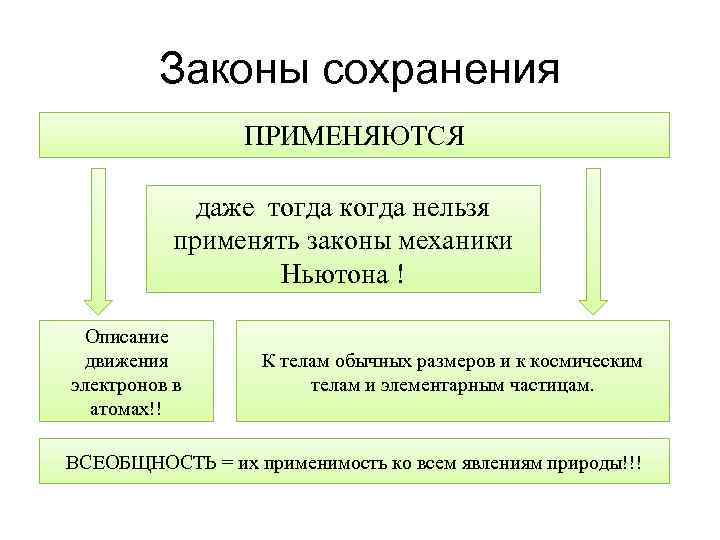 Законы сохранения

ПРИМЕНЯЮТСЯ

даже тогда когда нельзя применять законы механики Ньютона !

Описание движения электронов в атомах!!

К телам обычных размеров и к космическим телам и элементарным частицам.

ВСЕОБЩНОСТЬ = их применимость ко всем явлениям природы!!!